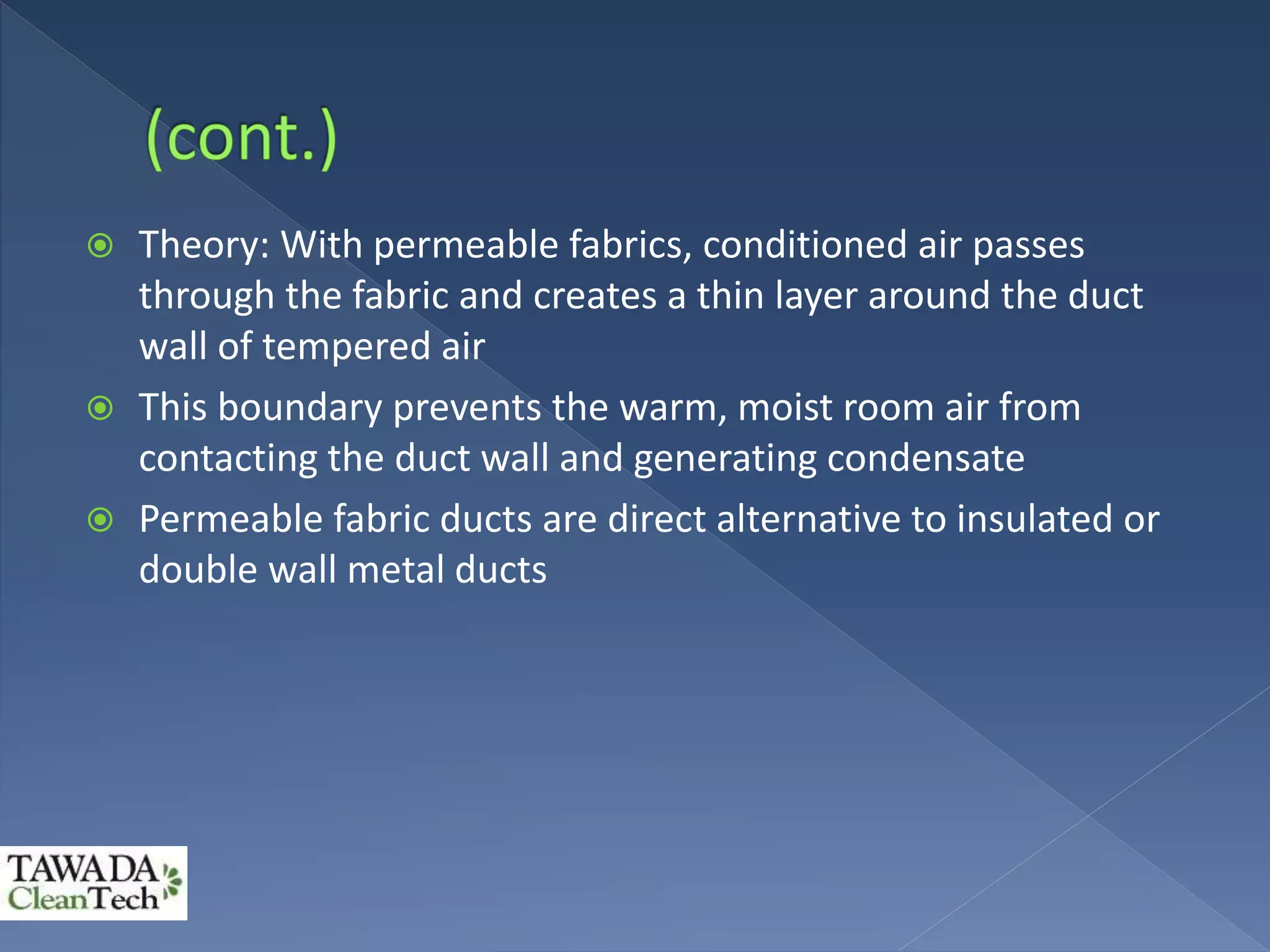 (cont.)

Theory: With permeable fabrics, conditioned air passes through the fabric and creates a thin layer around the duct wall of tempered air

This boundary prevents the warm, moist room air from contacting the duct wall and generating condensate

Permeable fabric ducts are direct alternative to insulated or double wall metal ducts

TAWADA CleanTech